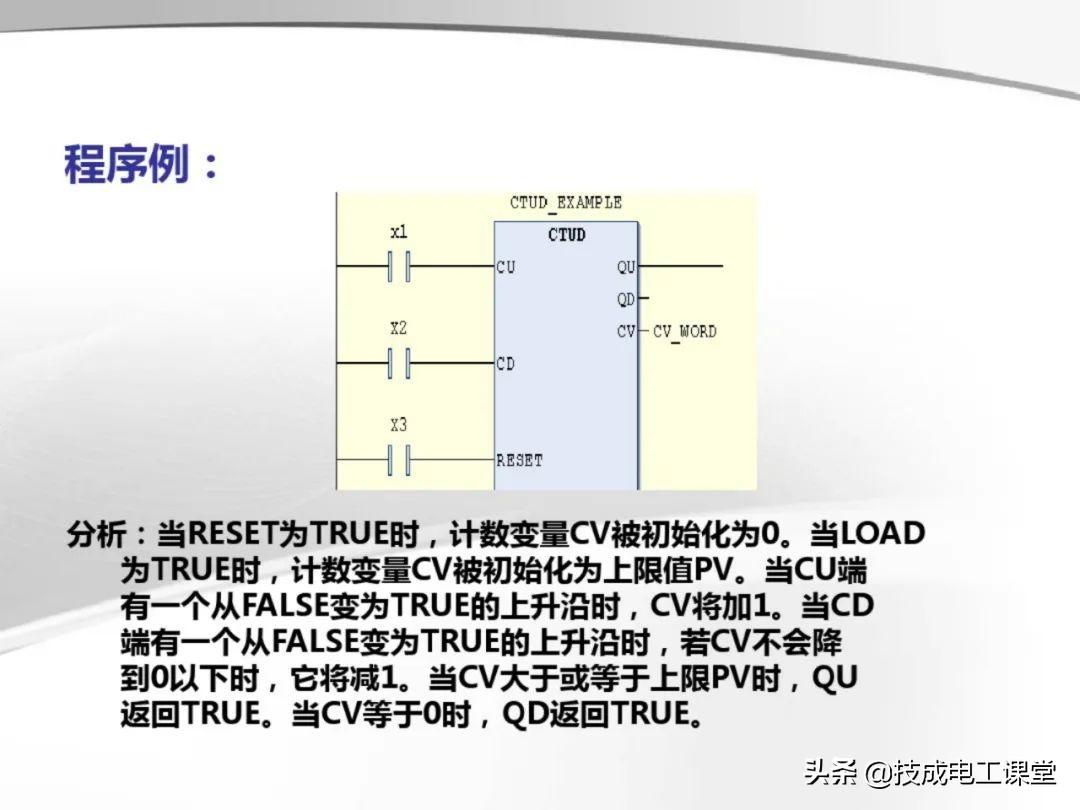 程序例：

CTUD_EXAMPLE
CTUD
x1
CU
QU
QD
CV
CV_WORD
X2
CD
X3
RESET

分析：当RESET为TRUE时，计数变量CV被初始化为0。当LOAD为TRUE时，计数变量CV被初始化为上限值PV。当CU端有一个从FALSE变为TRUE的上升沿时，CV将加1。当CD端有一个从FALSE变为TRUE的上升沿时，若CV不会降到0以下时，它将减1。当CV大于或等于上限PV时，QU返回TRUE。当CV等于0时，QD返回TRUE。

头条 @技成电工课堂